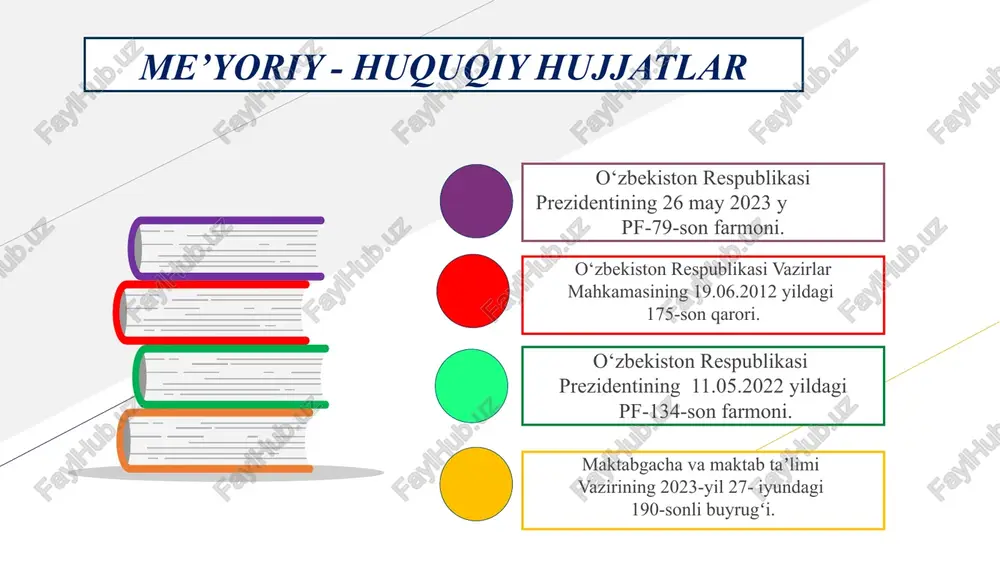 ME’YORIY - HUQUQIY HUJJATLAR

O‘zbekiston Respublikasi Prezidentining 26 may 2023 y PF-79-son farmoni.

O‘zbekiston Respublikasi Vazirlar Mahkamasining 19.06.2012 yildagi 175-son qarori.

O‘zbekiston Respublikasi Prezidentining 11.05.2022 yildagi PF-134-son farmoni.

Maktabgacha va maktab ta’limi Vazirining 2023-yil 27- iyundagi 190-sonli buyrug‘i.

FaylHub.uz